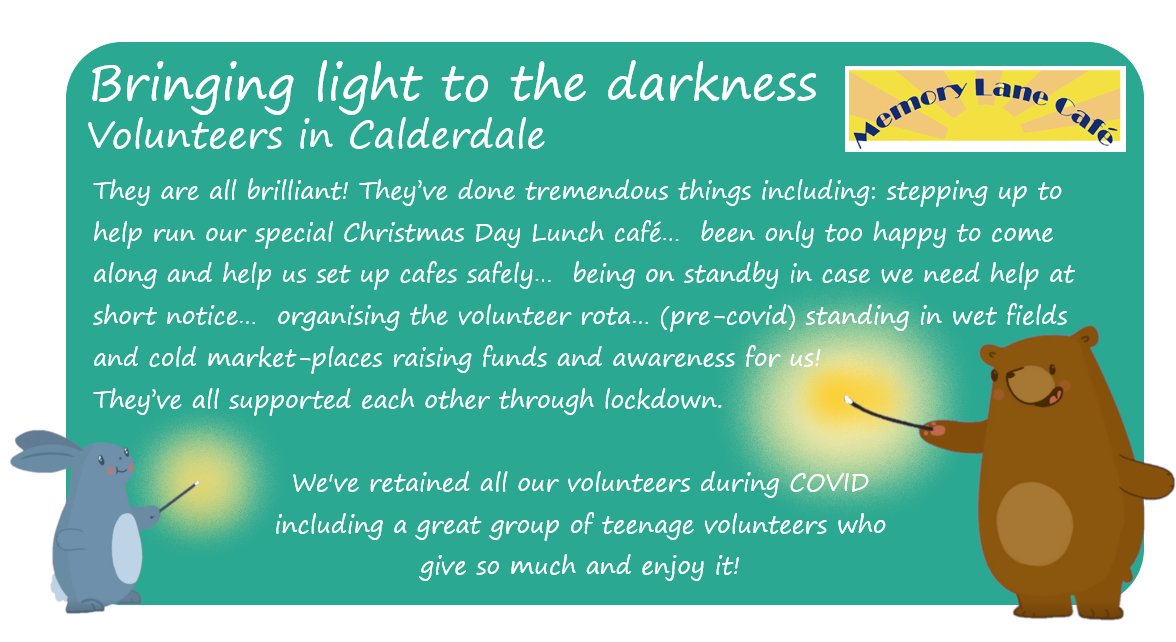 Bringing light to the darkness
Volunteers in Calderdale

Memory Lane Café

They are all brilliant! They've done tremendous things including: stepping up to help run our special Christmas Day Lunch café… been only too happy to come along and help us set up cafes safely… being on standby in case we need help at short notice… organising the volunteer rota… (pre-covid) standing in wet fields and cold market-places raising funds and awareness for us!
They've all supported each other through lockdown.

We've retained all our volunteers during COVID including a great group of teenage volunteers who give so much and enjoy it!